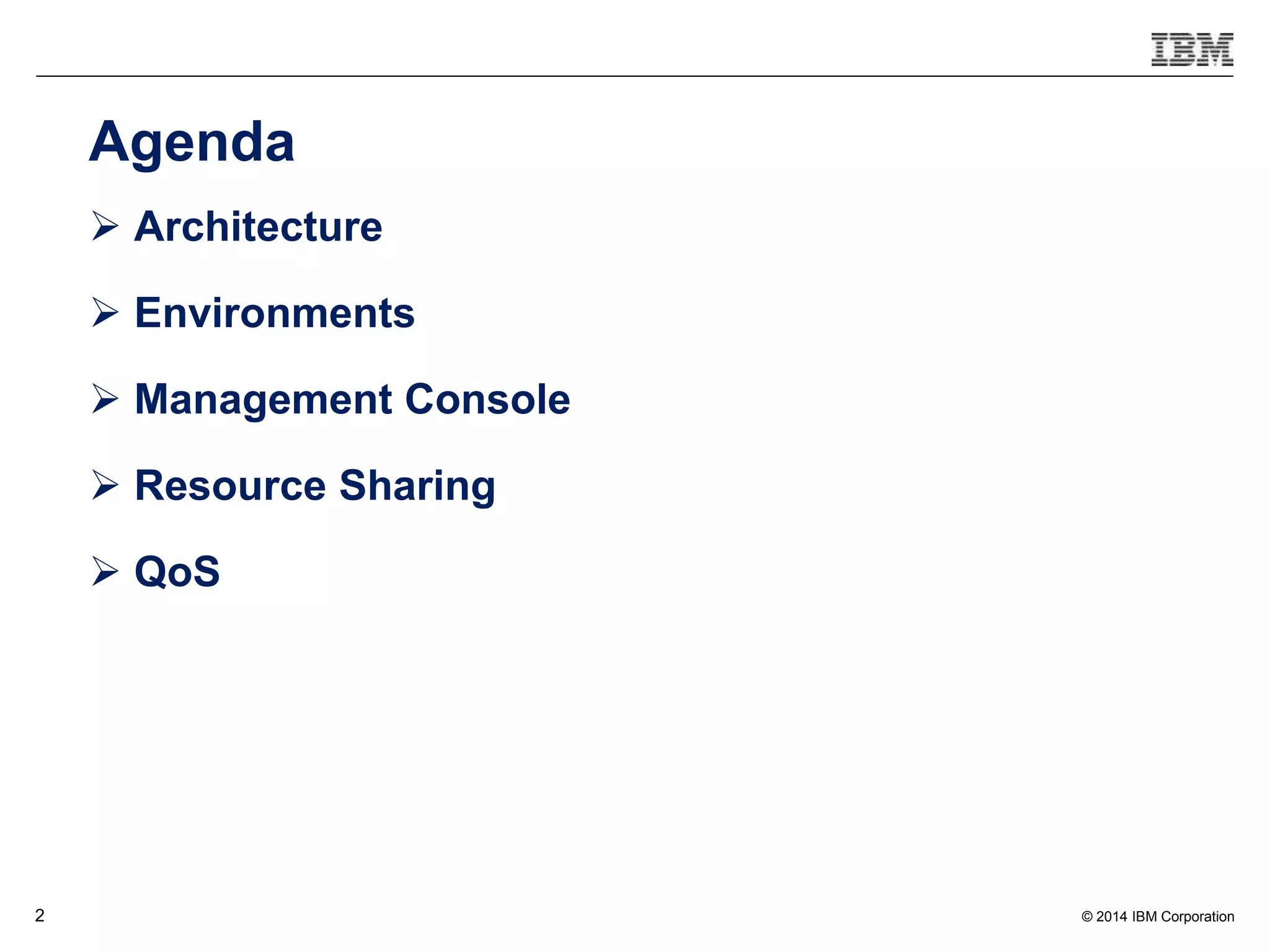 IBM

Agenda

➢ Architecture

➢ Environments

➢ Management Console

➢ Resource Sharing

➢ QoS

2

© 2014 IBM Corporation